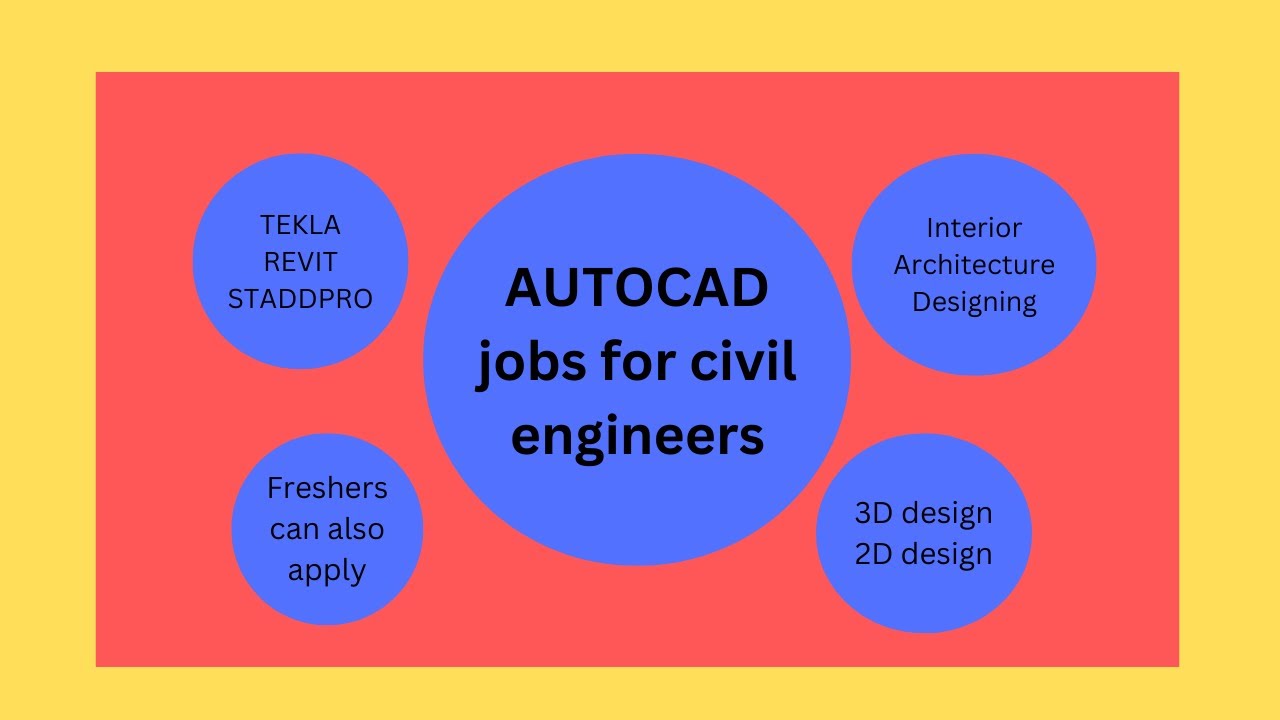 TEKLA
REVIT
STADDPRO

AUTOCAD jobs for civil engineers

Interior
Architecture
Designing

Freshers can also apply

3D design
2D design